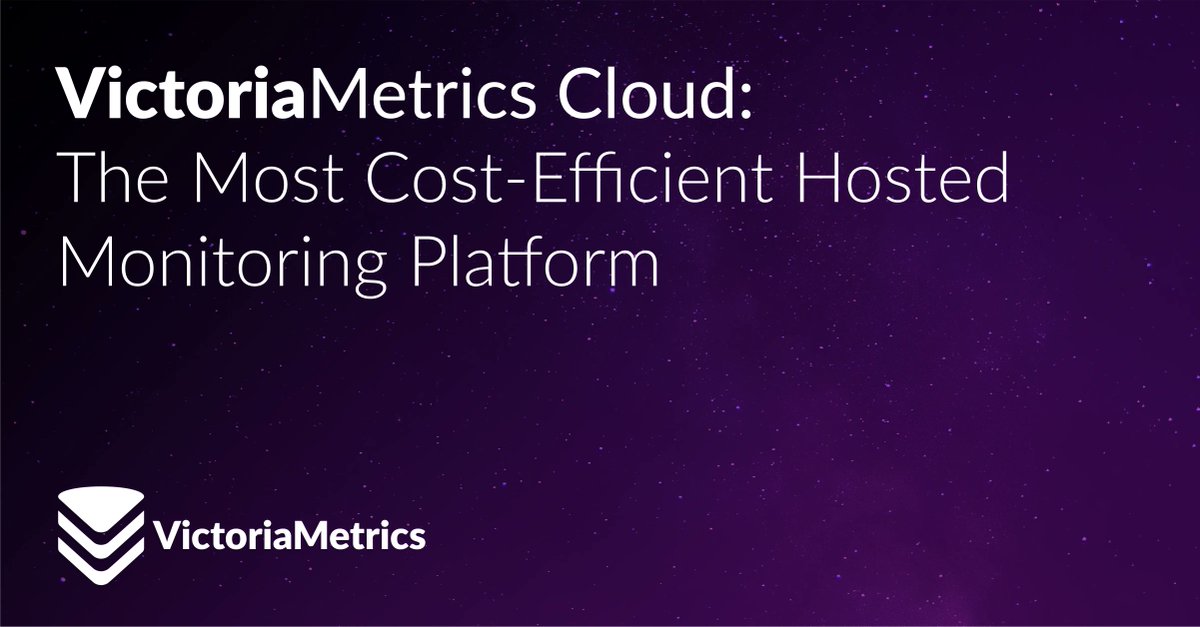 VictoriaMetrics Cloud:
The Most Cost-Efficient Hosted Monitoring Platform

VictoriaMetrics